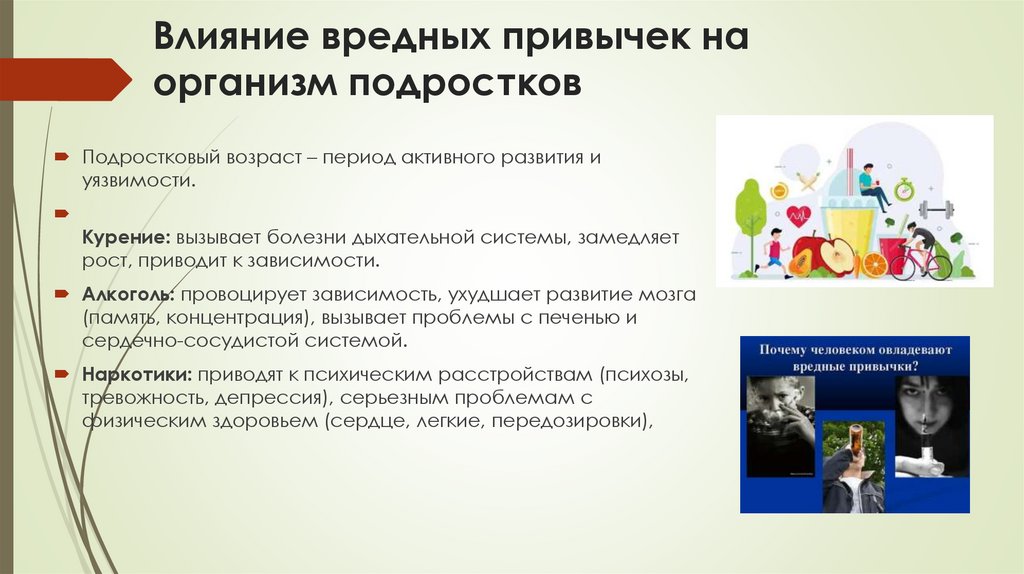 Влияние вредных привычек на организм подростков

Подростковый возраст – период активного развития и уязвимости.

Курение: вызывает болезни дыхательной системы, замедляет рост, приводит к зависимости.

Алкоголь: провоцирует зависимость, ухудшает развитие мозга (память, концентрация), вызывает проблемы с печенью и сердечно-сосудистой системой.

Наркотики: приводят к психическим расстройствам (психозы, тревожность, депрессия), серьезным проблемам с физическим здоровьем (сердце, легкие, передозировки),

Почему человеком овладевают вредные привычки?